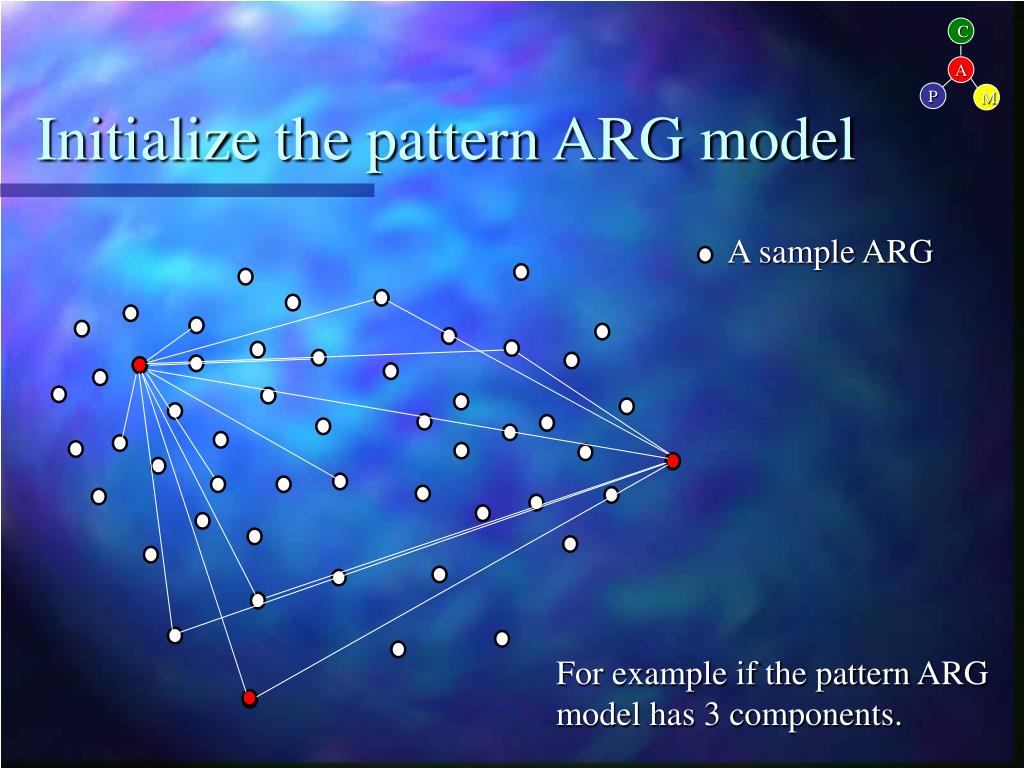 C
A
P
M

Initialize the pattern ARG model

A sample ARG

For example if the pattern ARG model has 3 components.